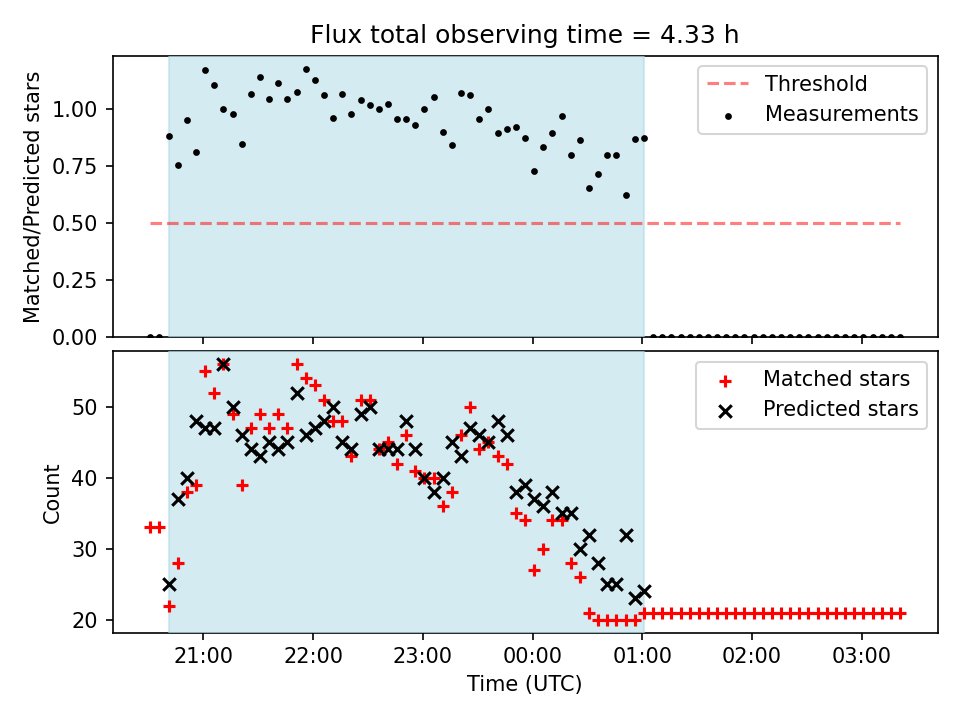 Flux total observing time = 4.33 h

Matched/Predicted stars

1.00
0.75
0.50
0.25
0.00

Threshold
Measurements

Count

50
40
30
20

Matched stars
Predicted stars

21:00
22:00
23:00
00:00
01:00
02:00
03:00

Time (UTC)